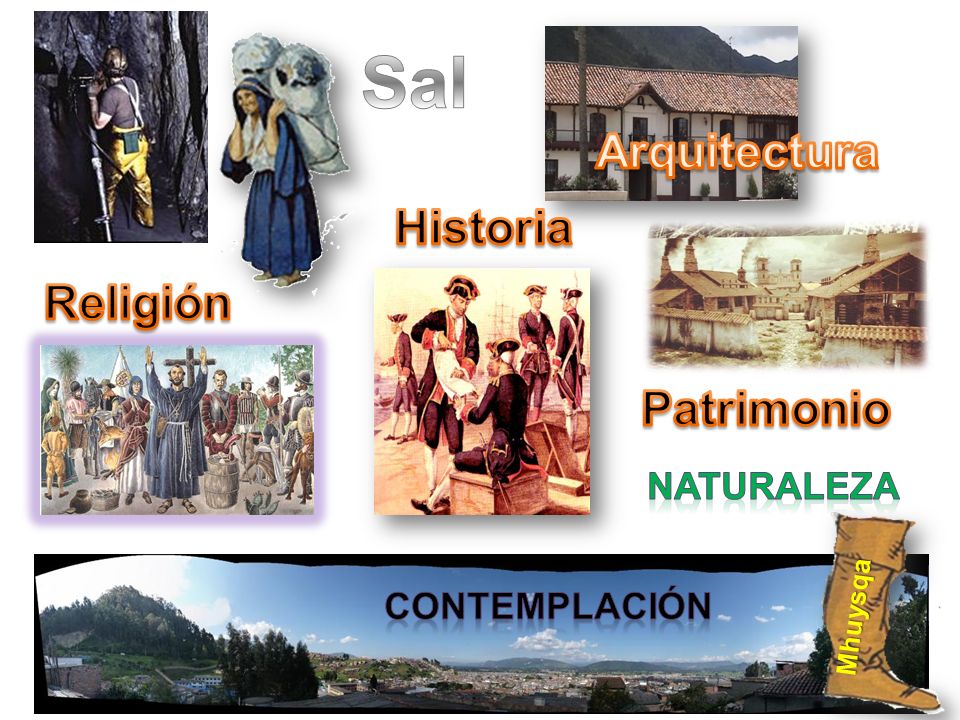 Sal

Arquitectura

Historia

Religión

Patrimonio

NATURALEZA

CONTEMPLACIÓN

Mhuysqa